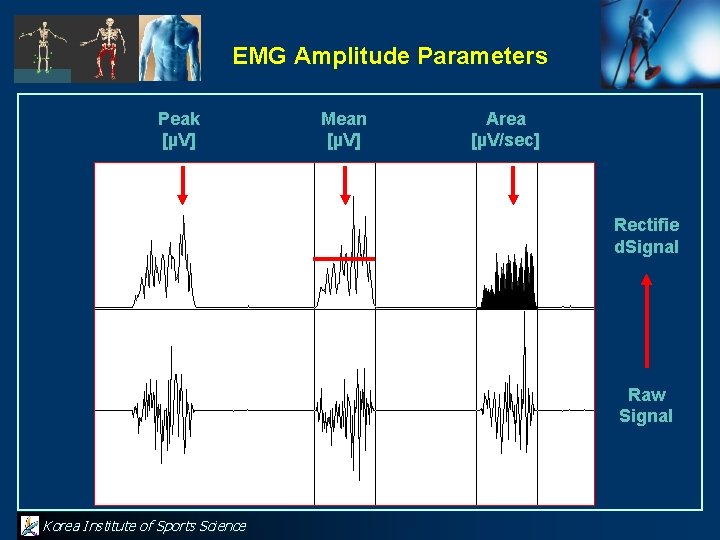 EMG Amplitude Parameters

Peak [μV]

Mean [μV]

Area [μV/sec]

Rectifie dSignal

Raw Signal

Korea Institute of Sports Science